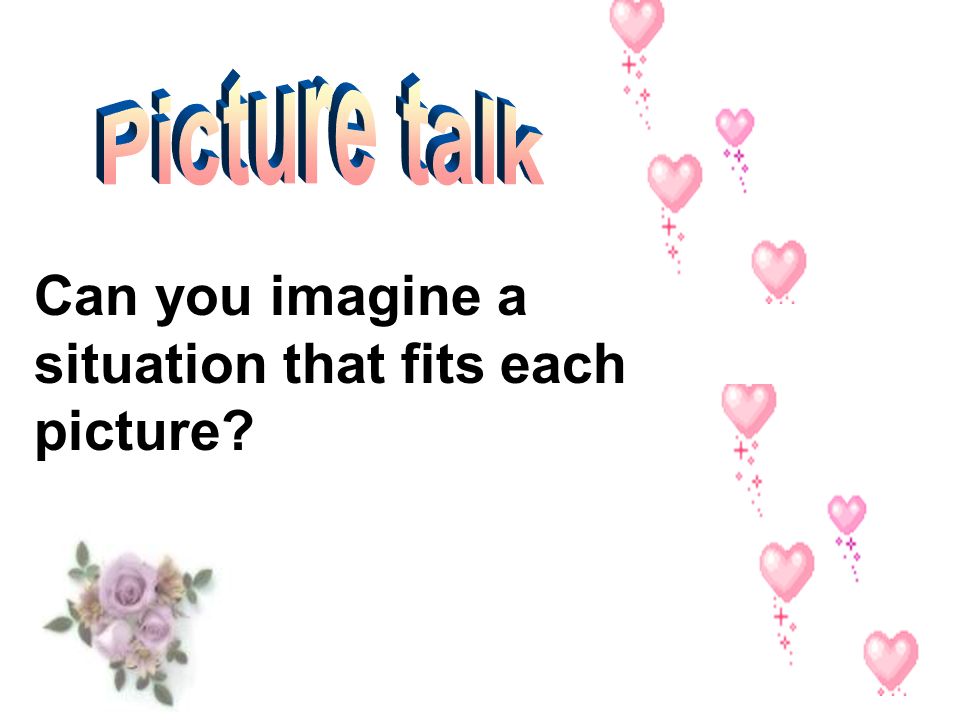 Picture talk

Can you imagine a situation that fits each picture?